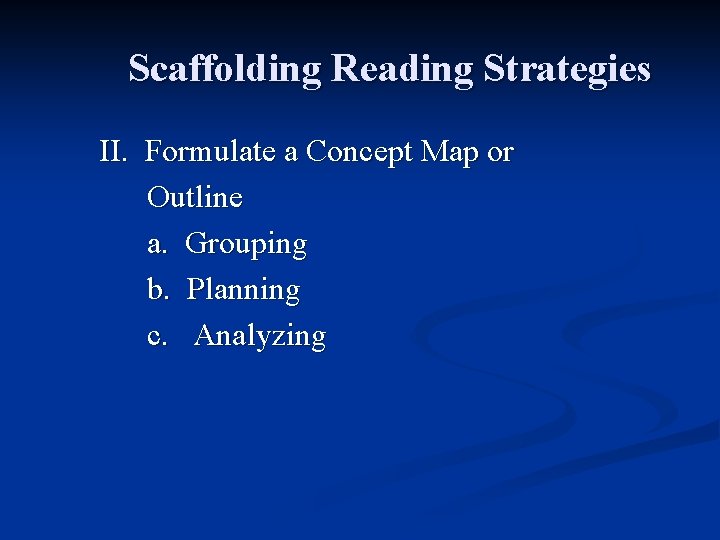 Scaffolding Reading Strategies

II. Formulate a Concept Map or Outline

a. Grouping

b. Planning

c. Analyzing